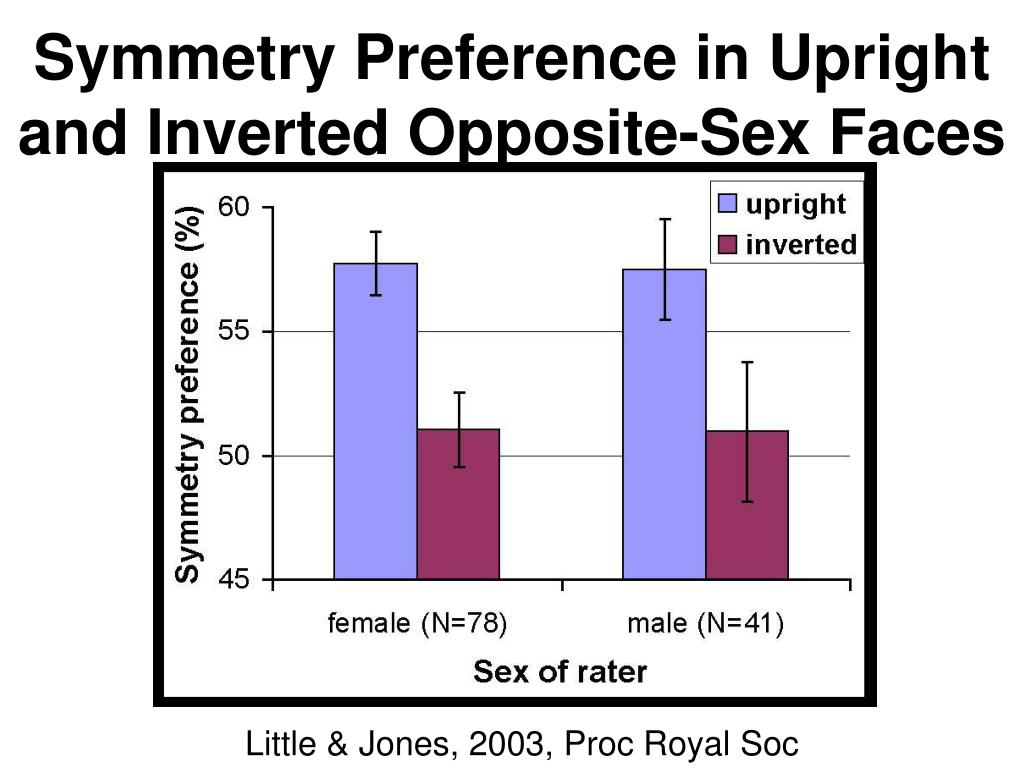 Symmetry Preference in Upright and Inverted Opposite-Sex Faces

Symmetry preference (%)

60
55
50
45

upright
inverted

female (N=78)
male (N=41)

Sex of rater

Little & Jones, 2003, Proc Royal Soc